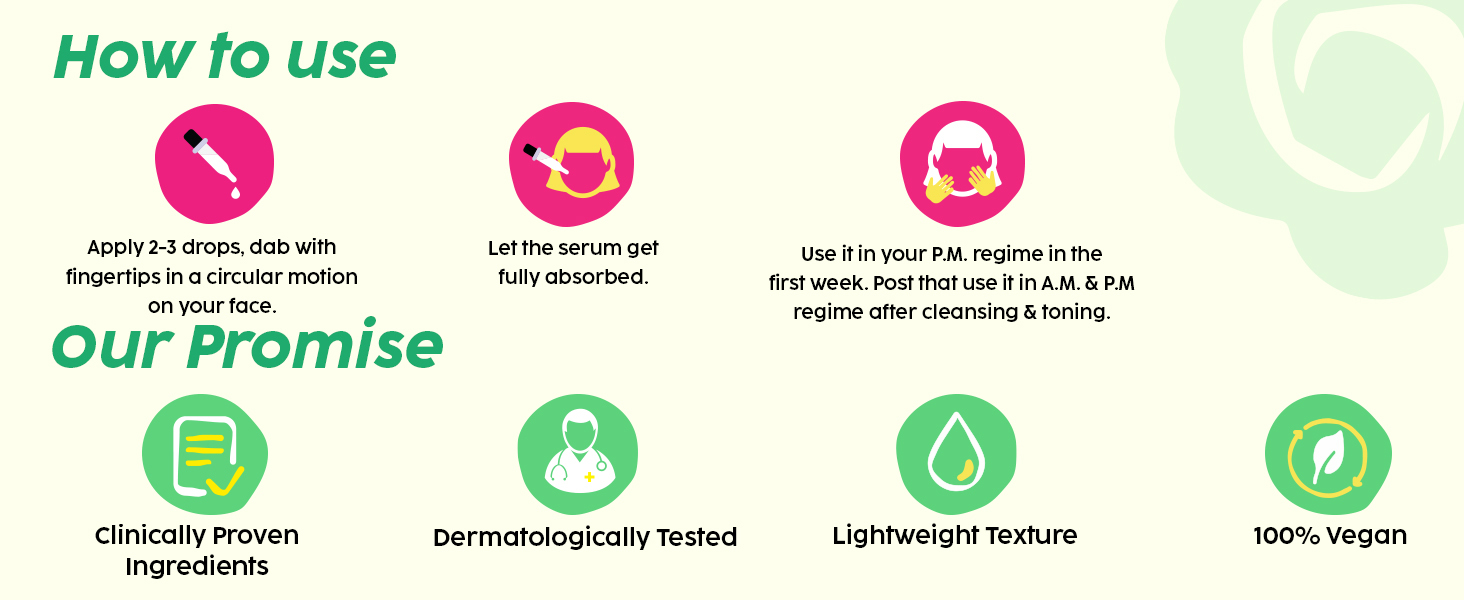 How to use

Apply 2-3 drops, dab with fingertips in a circular motion on your face.

Let the serum get fully absorbed.

Use it in your P.M. regime in the first week. Post that use it in A.M. & P.M regime after cleansing & toning.

Our Promise

Clinically Proven Ingredients

Dermatologically Tested

Lightweight Texture

100% Vegan